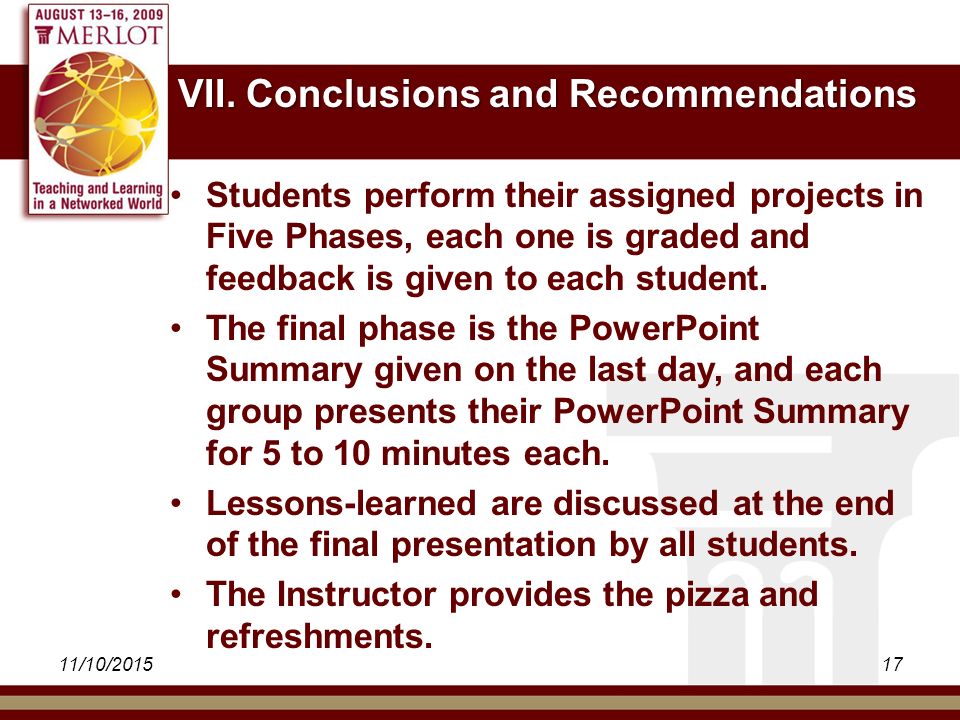 AUGUST 13–16, 2009
MERLOT
Teaching and Learning in a Networked World

VII. Conclusions and Recommendations

• Students perform their assigned projects in Five Phases, each one is graded and feedback is given to each student.
• The final phase is the PowerPoint Summary given on the last day, and each group presents their PowerPoint Summary for 5 to 10 minutes each.
• Lessons-learned are discussed at the end of the final presentation by all students.
• The Instructor provides the pizza and refreshments.

11/10/2015
17